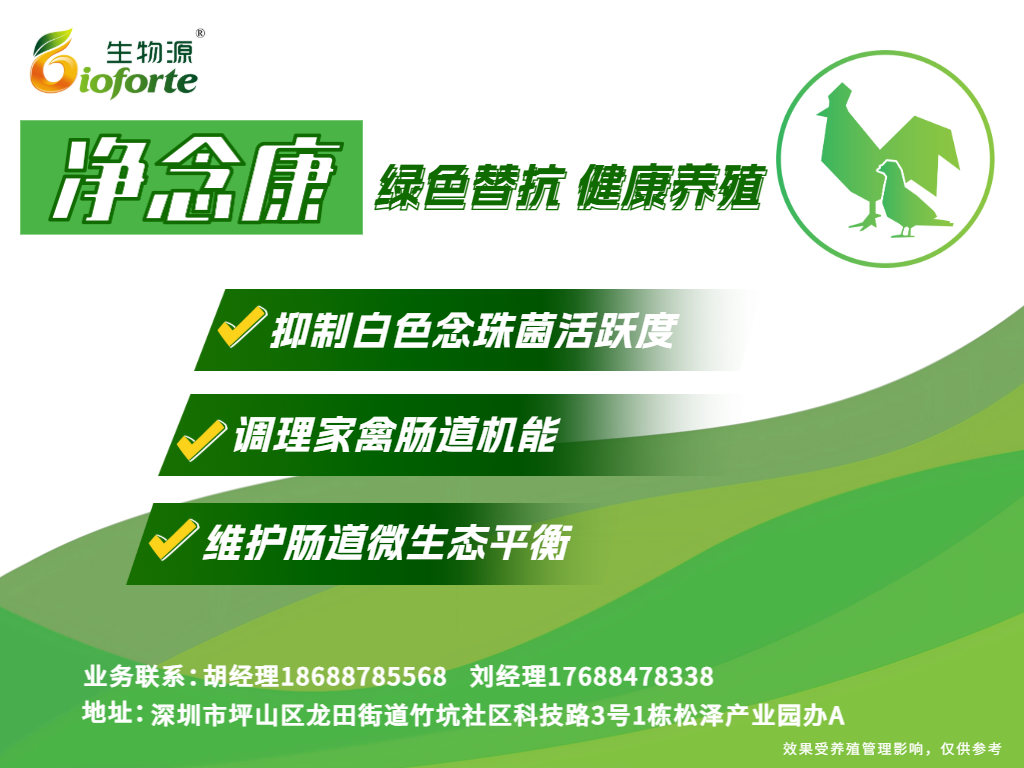 生物源®
Bioforte

净念康

绿色替抗 健康养殖

抑制白色念珠菌活跃度

调理家禽肠道机能

维护肠道微生态平衡

业务联系：胡经理18688785568 刘经理17688478338

地址：深圳市坪山区龙田街道竹坑社区科技路3号1栋松泽产业园办A

效果受养殖管理影响，仅供参考